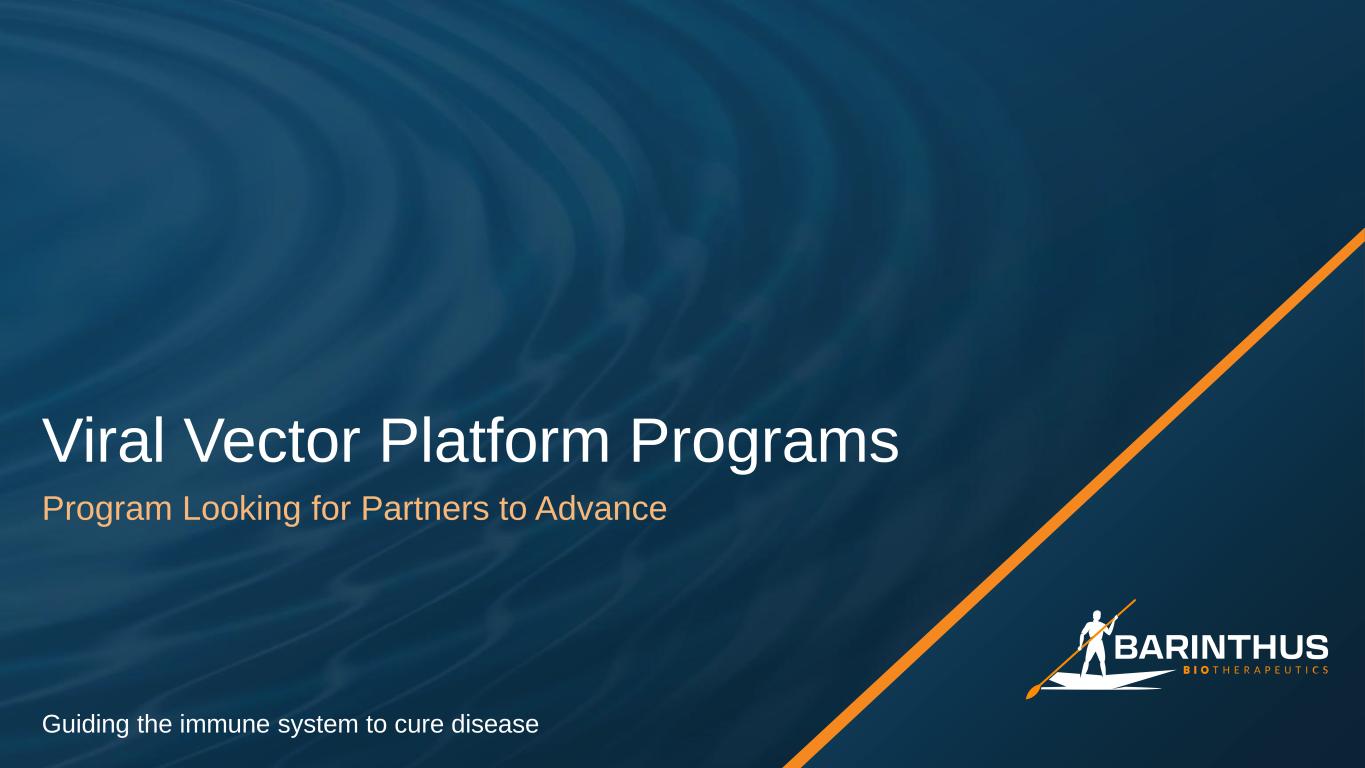 Viral Vector Platform Programs

Program Looking for Partners to Advance

BARINTHUS
BIOTHERAPEUTICS

Guiding the immune system to cure disease